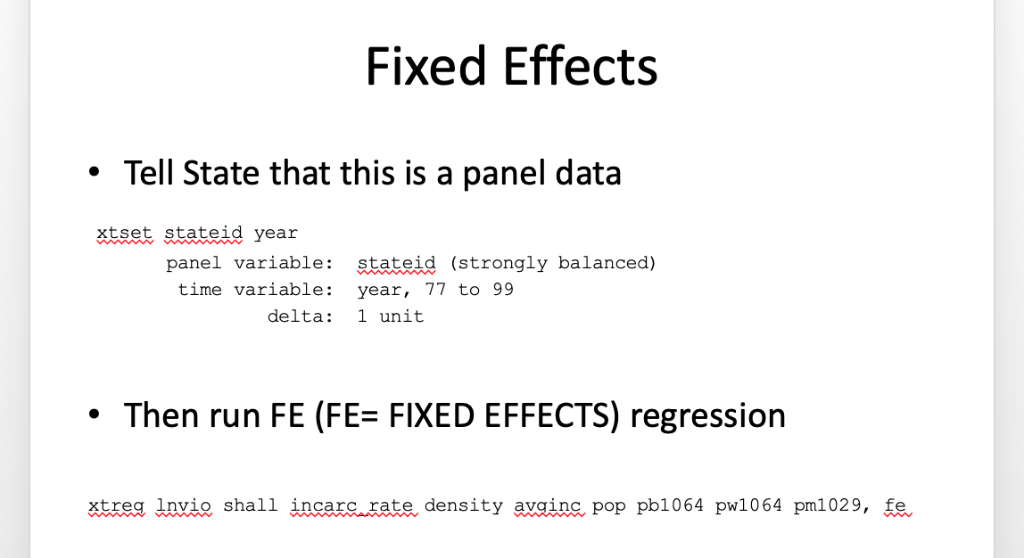 Fixed Effects

• Tell State that this is a panel data

xtset stateid year
panel variable: stateid (strongly balanced)
time variable: year, 77 to 99
delta: 1 unit

• Then run FE (FE= FIXED EFFECTS) regression

xtreg lnvio shall incarc_rate density avginc pop pb1064 pw1064 pm1029, fe